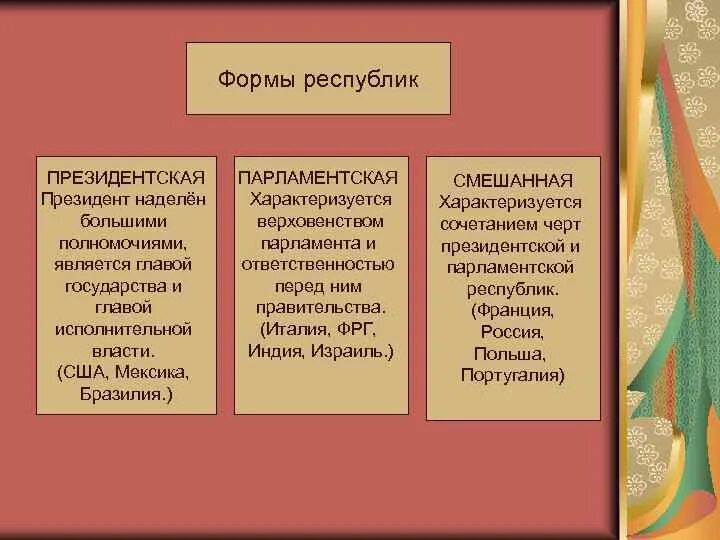 Формы республик

ПРЕЗИДЕНТСКАЯ
Президент наделён большими полномочиями, является главой государства и главой исполнительной власти.
(США, Мексика, Бразилия.)

ПАРЛАМЕНТСКАЯ
Характеризуется верховенством парламента и ответственностью перед ним правительства.
(Италия, ФРГ, Индия, Израиль.)

СМЕШАННАЯ
Характеризуется сочетанием черт президентской и парламентской республик.
(Франция, Россия, Польша, Португалия)